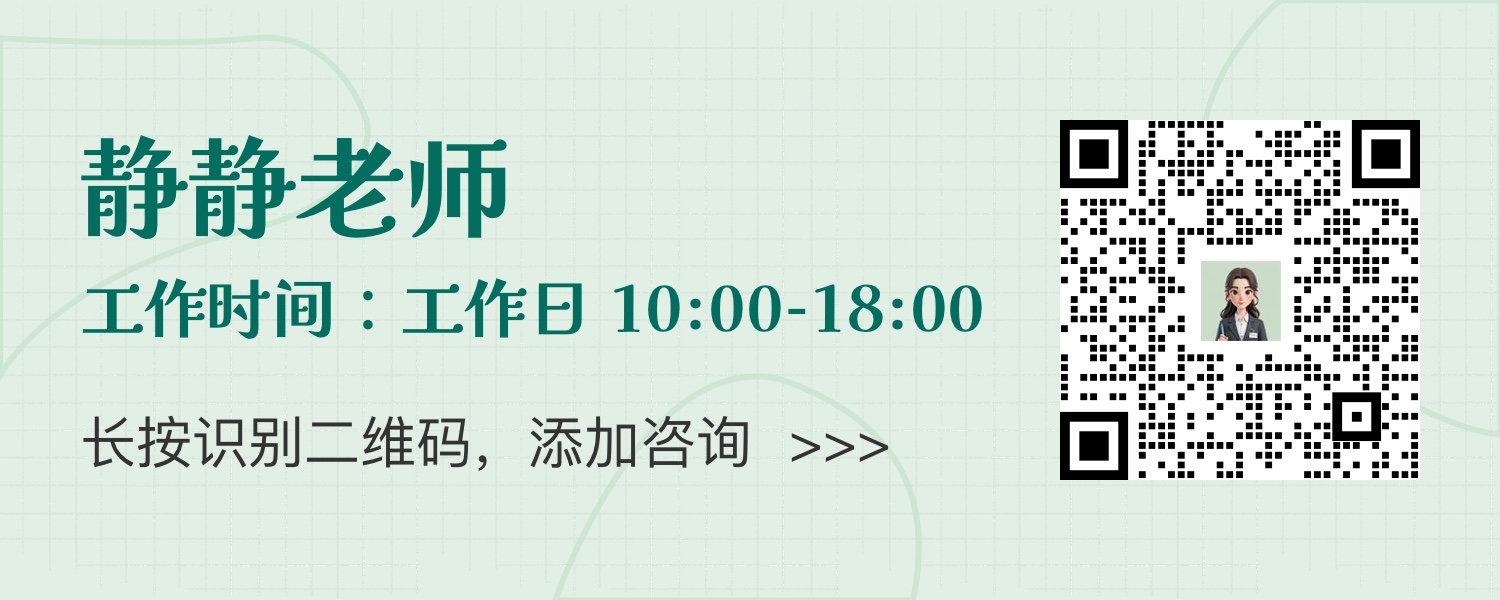 静静老师

工作时间：工作日 10:00-18:00

长按识别二维码，添加咨询 >>>